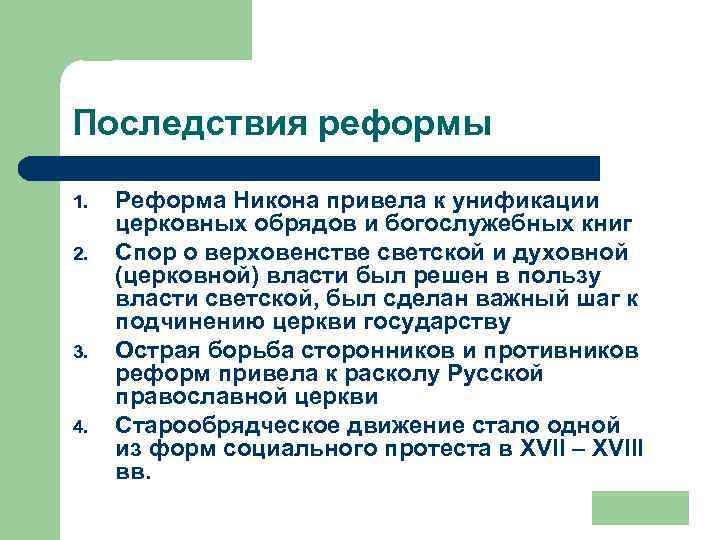 Последствия реформы

1. Реформа Никона привела к унификации церковных обрядов и богослужебных книг
2. Спор о верховенстве светской и духовной (церковной) власти был решен в пользу власти светской, был сделан важный шаг к подчинению церкви государству
3. Острая борьба сторонников и противников реформ привела к расколу Русской православной церкви
4. Старообрядческое движение стало одной из форм социального протеста в XVII – XVIII вв.